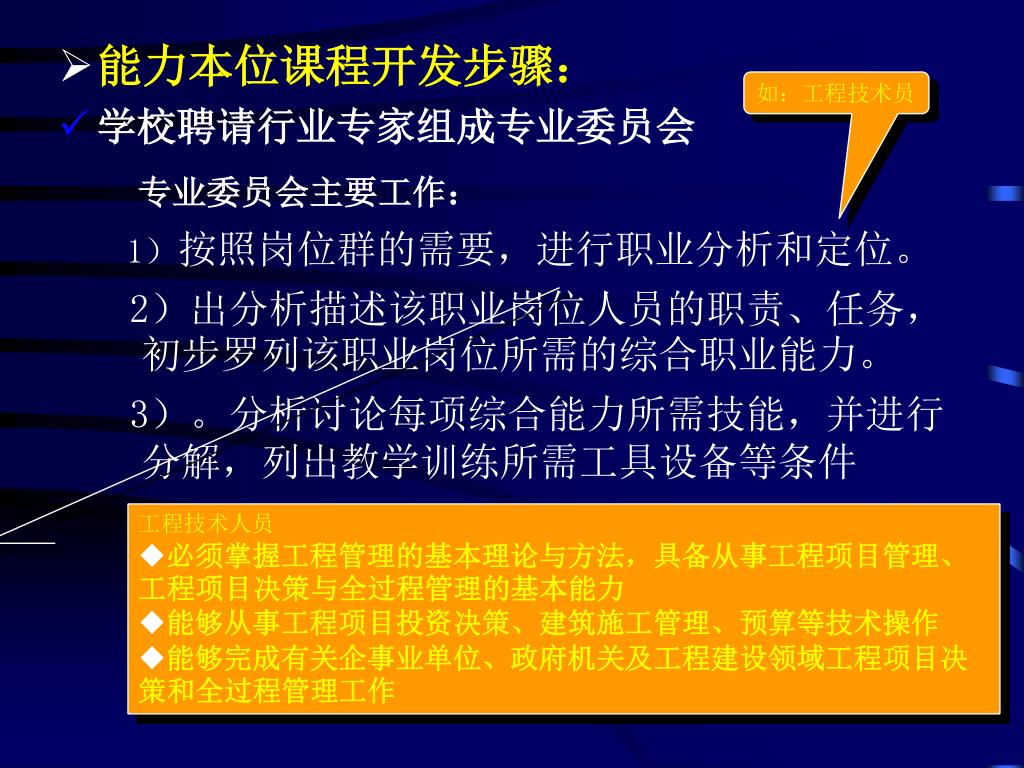 ➢能力本位课程开发步骤：

如：工程技术员

✓学校聘请行业专家组成专业委员会

专业委员会主要工作：

1）按照岗位群的需要，进行职业分析和定位。

2）出分析描述该职业岗位人员的职责、任务，初步罗列该职业岗位所需的综合职业能力。

3）。分析讨论每项综合能力所需技能，并进行分解，列出教学训练所需工具设备等条件

工程技术人员
◆必须掌握工程管理的基本理论与方法，具备从事工程项目管理、工程项目决策与全过程管理的基本能力
◆能够从事工程项目投资决策、建筑施工管理、预算等技术操作
◆能够完成有关企事业单位、政府机关及工程建设领域工程项目决策和全过程管理工作